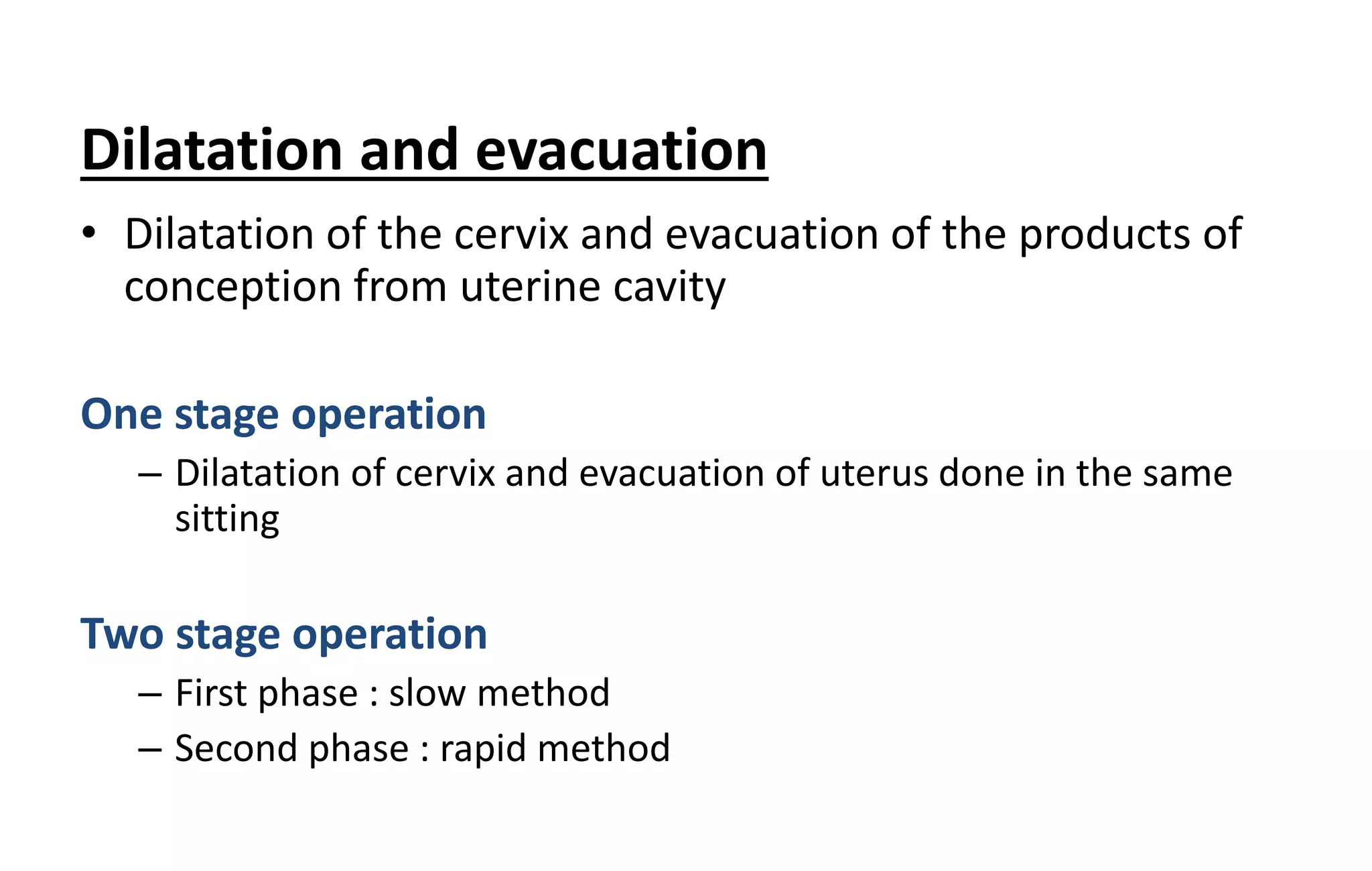 Dilatation and evacuation

• Dilatation of the cervix and evacuation of the products of conception from uterine cavity

One stage operation

– Dilatation of cervix and evacuation of uterus done in the same sitting

Two stage operation

– First phase : slow method
– Second phase : rapid method